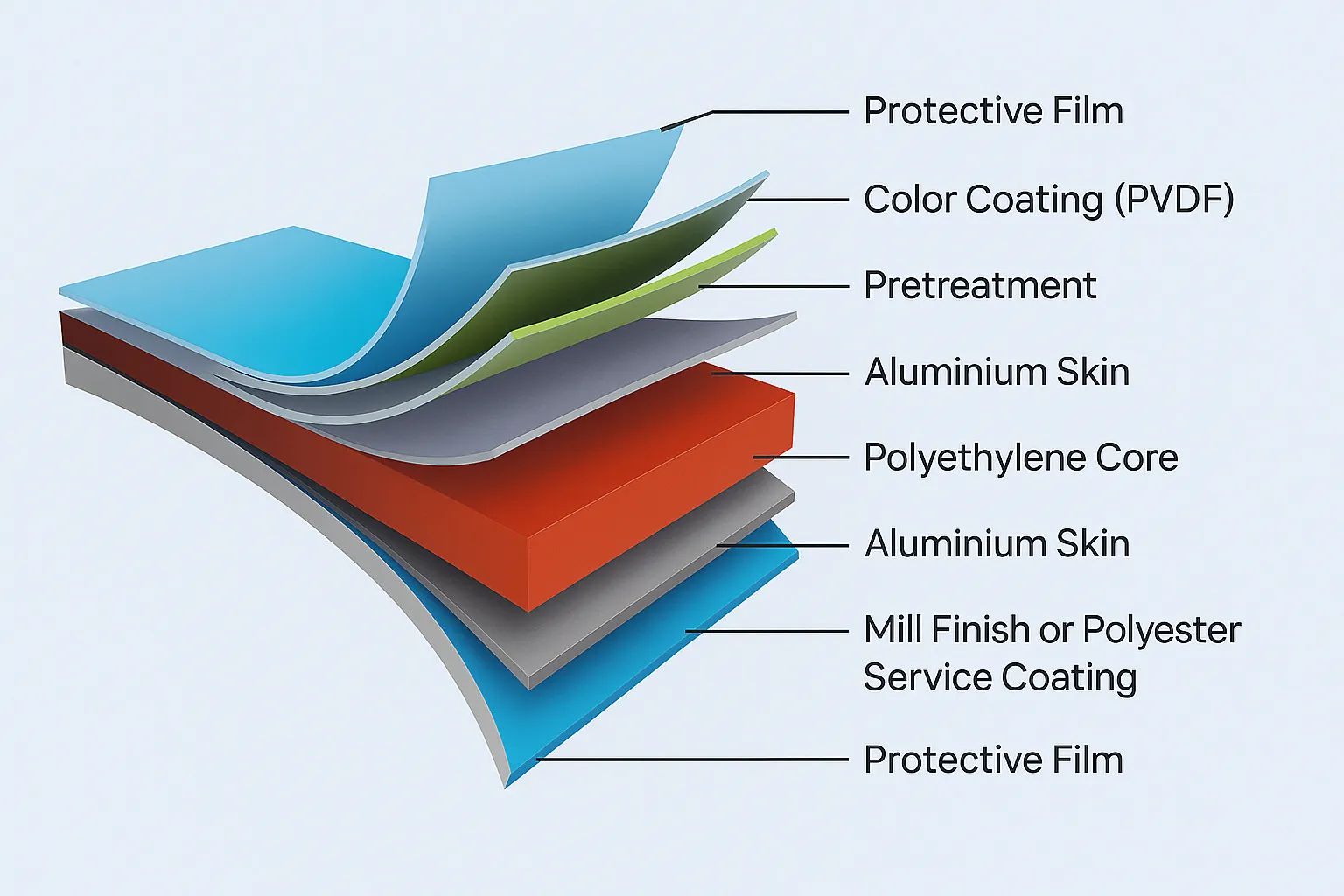 Protective Film

Color Coating (PVDF)

Pretreatment

Aluminium Skin

Polyethylene Core

Aluminium Skin

Mill Finish or Polyester Service Coating

Protective Film